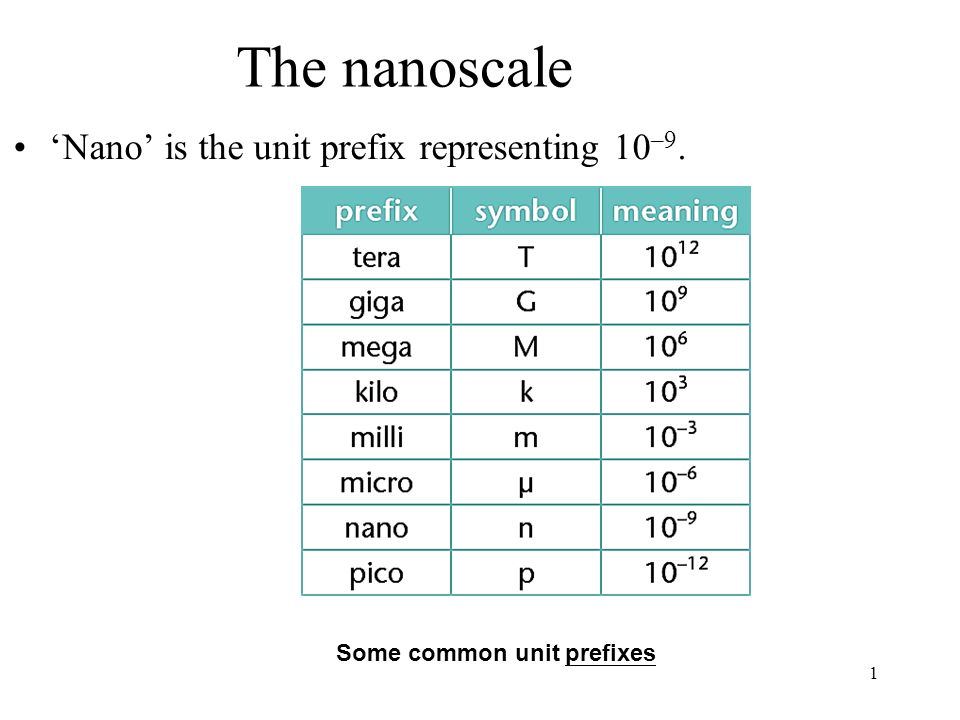 The nanoscale

• ‘Nano’ is the unit prefix representing $10^{-9}$.

| prefix | symbol | meaning |
|---|---|---|
| tera | T | $10^{12}$ |
| giga | G | $10^{9}$ |
| mega | M | $10^{6}$ |
| kilo | k | $10^{3}$ |
| milli | m | $10^{-3}$ |
| micro | μ | $10^{-6}$ |
| nano | n | $10^{-9}$ |
| pico | p | $10^{-12}$ |

Some common unit prefixes

1